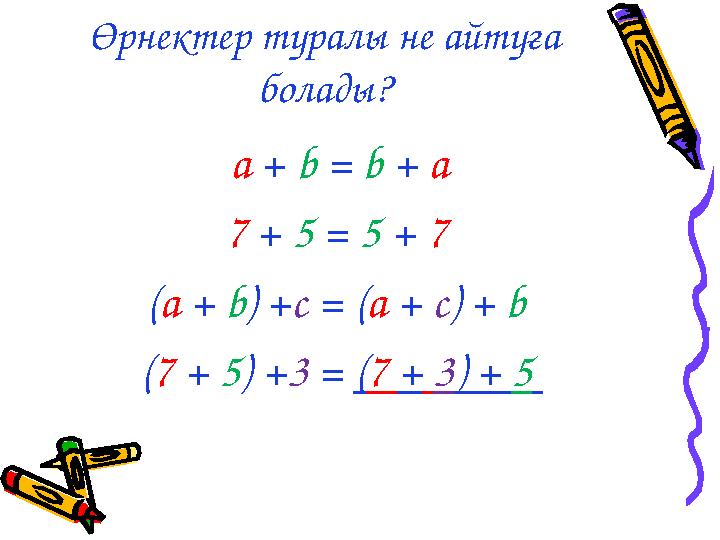 Өрнектер туралы не айтуға болады?

$a + b = b + a$

$7 + 5 = 5 + 7$

$(a + b) + c = (a + c) + b$

$(7 + 5) + 3 = \underline{(7 + 3) + 5}$